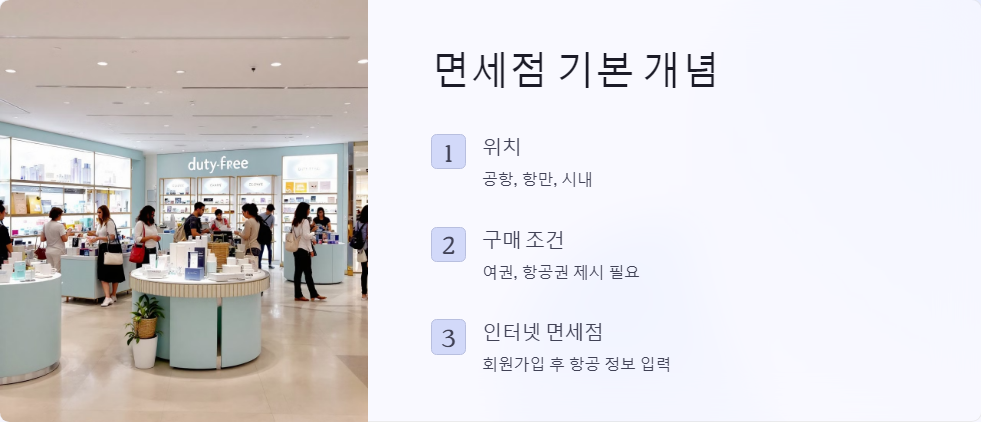 duty-free

면세점 기본 개념

1

위치

공항, 항만, 시내

2

구매 조건

여권, 항공권 제시 필요

3

인터넷 면세점

회원가입 후 항공 정보 입력